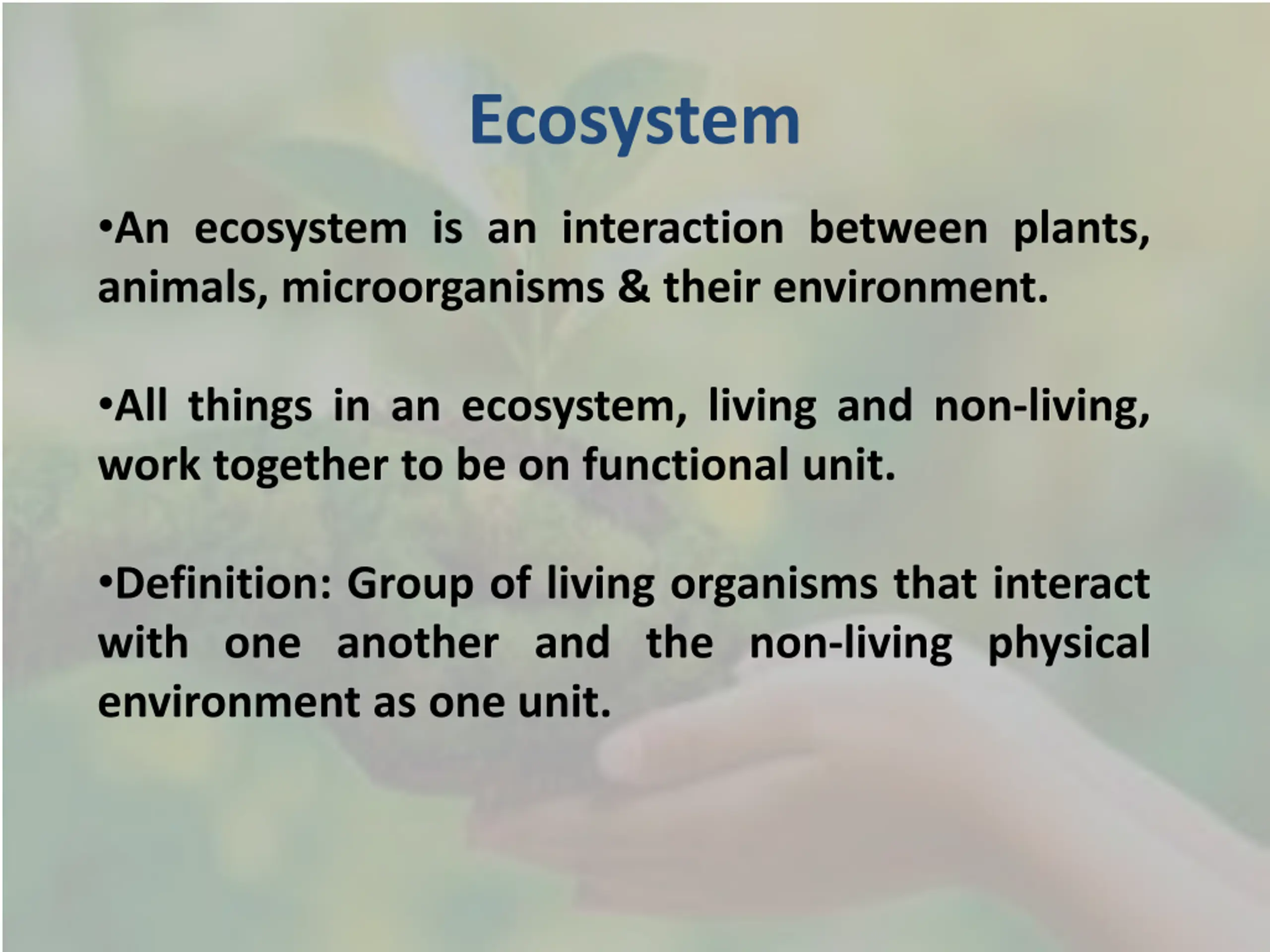 Ecosystem

•An ecosystem is an interaction between plants, animals, microorganisms & their environment.

•All things in an ecosystem, living and non-living, work together to be on functional unit.

•Definition: Group of living organisms that interact with one another and the non-living physical environment as one unit.